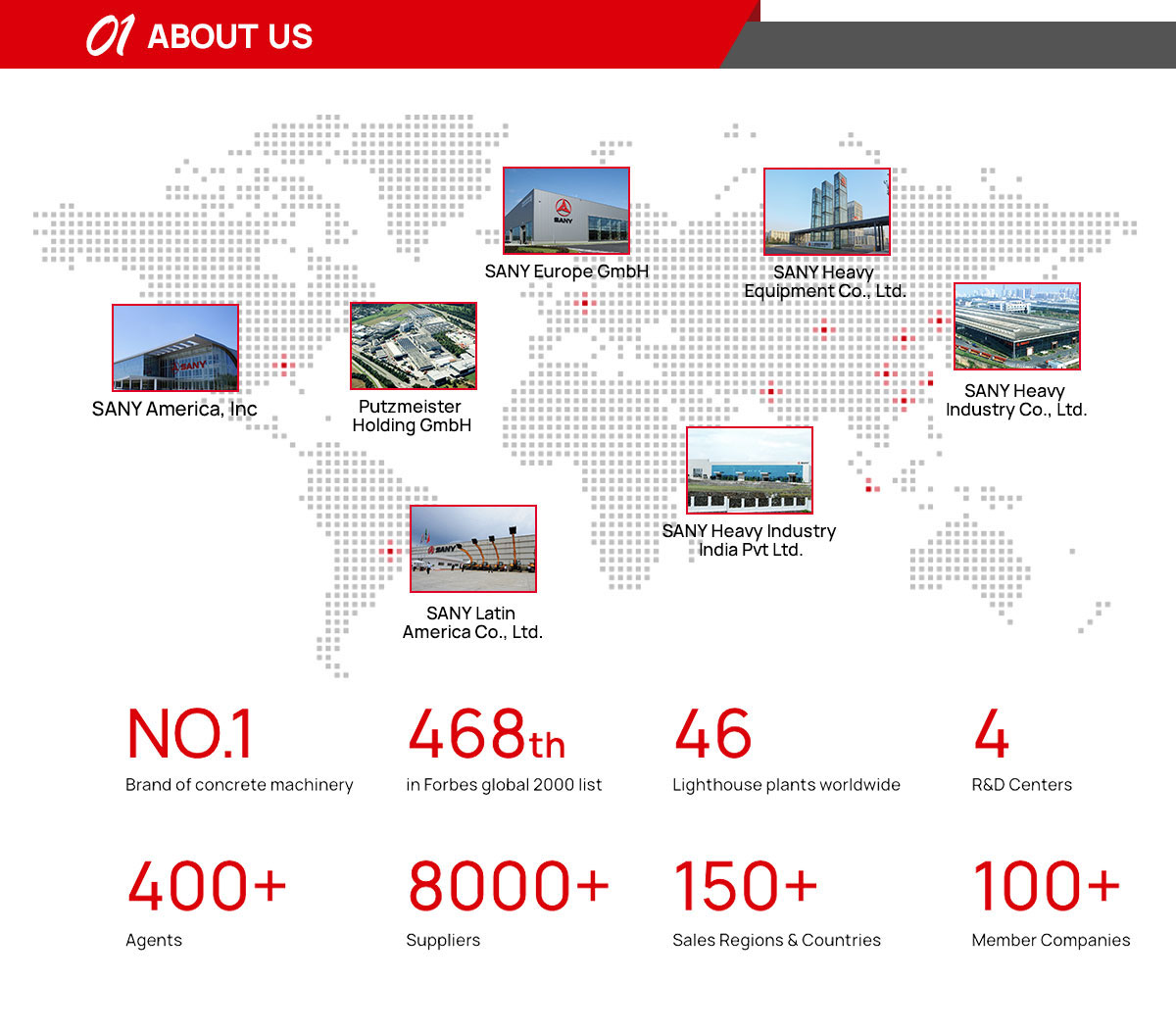 01 ABOUT US

SANY Europe GmbH

SANY Heavy Equipment Co., Ltd.

SANY America, Inc

Putzmeister Holding GmbH

SANY Heavy Industry Co., Ltd.

SANY Heavy Industry India Pvt Ltd.

SANY Latin America Co., Ltd.

NO.1
Brand of concrete machinery

468th
in Forbes global 2000 list

46
Lighthouse plants worldwide

4
R&D Centers

400+
Agents

8000+
Suppliers

150+
Sales Regions & Countries

100+
Member Companies